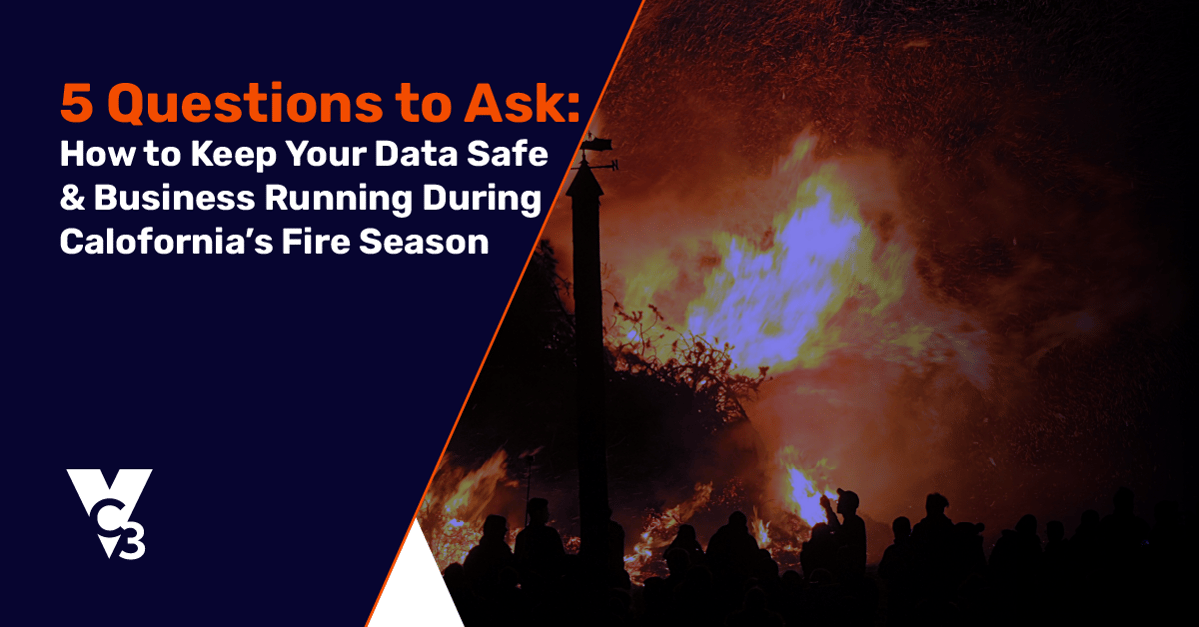 5 Questions to Ask:
How to Keep Your Data Safe & Business Running During Calofornia's Fire Season

VC3